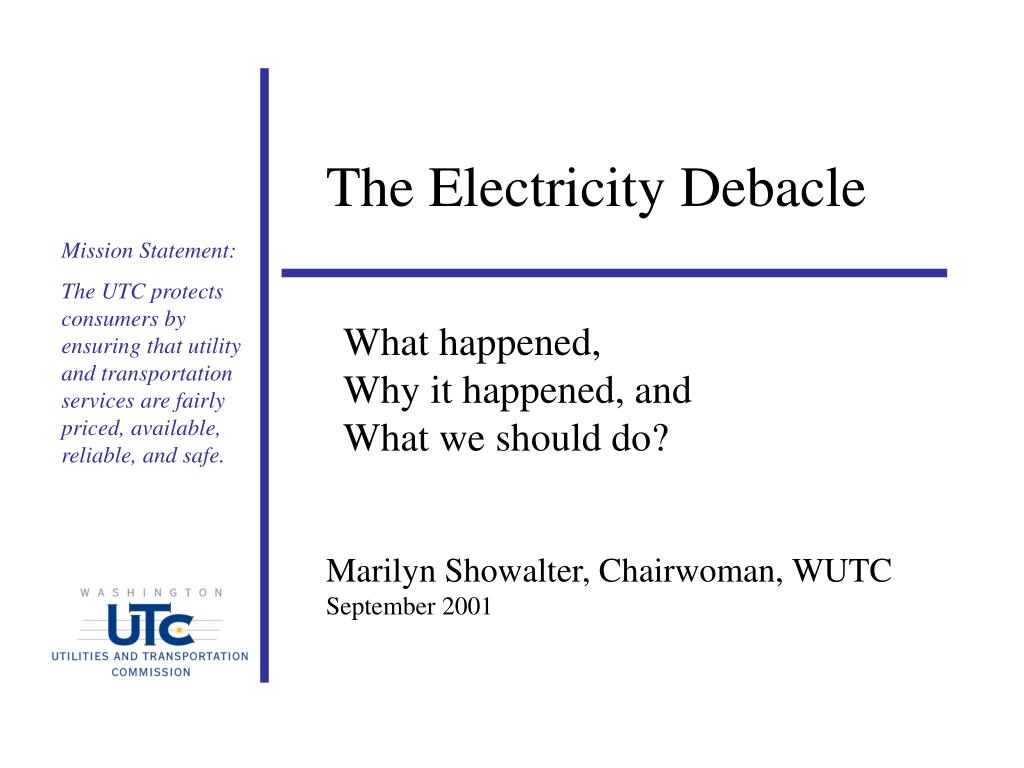 Mission Statement:

The UTC protects consumers by ensuring that utility and transportation services are fairly priced, available, reliable, and safe.

WASHINGTON
UTC
UTILITIES AND TRANSPORTATION COMMISSION

The Electricity Debacle

What happened,
Why it happened, and
What we should do?

Marilyn Showalter, Chairwoman, WUTC
September 2001